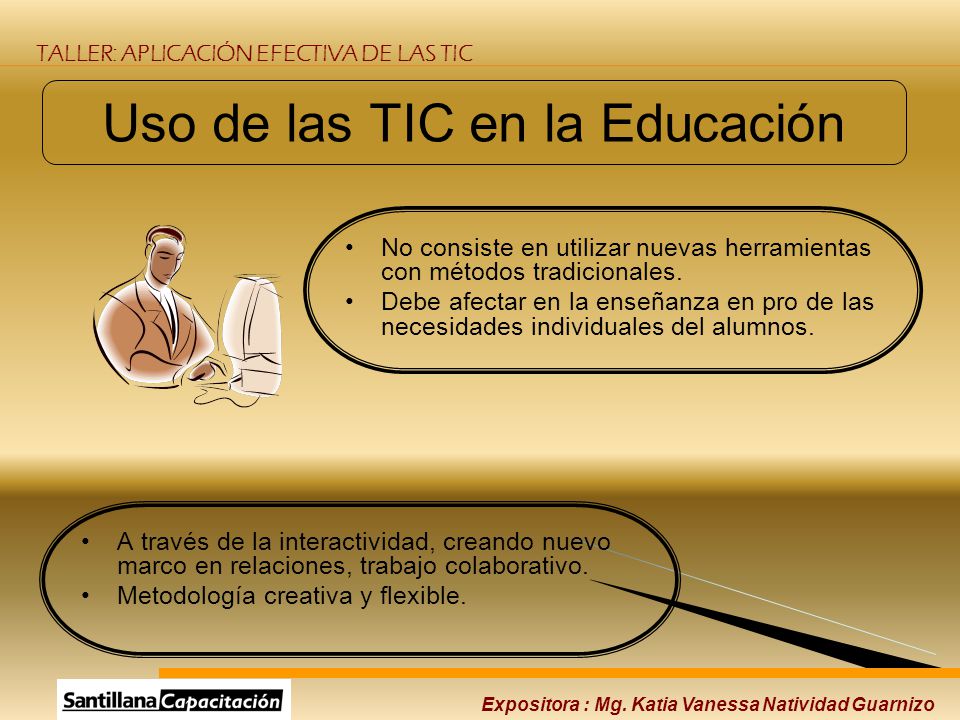 TALLER: APLICACIÓN EFECTIVA DE LAS TIC

Uso de las TIC en la Educación

• No consiste en utilizar nuevas herramientas con métodos tradicionales.
• Debe afectar en la enseñanza en pro de las necesidades individuales del alumnos.

• A través de la interactividad, creando nuevo marco en relaciones, trabajo colaborativo.
• Metodología creativa y flexible.

Santillana Capacitación

Expositora : Mg. Katia Vanessa Natividad Guarnizo